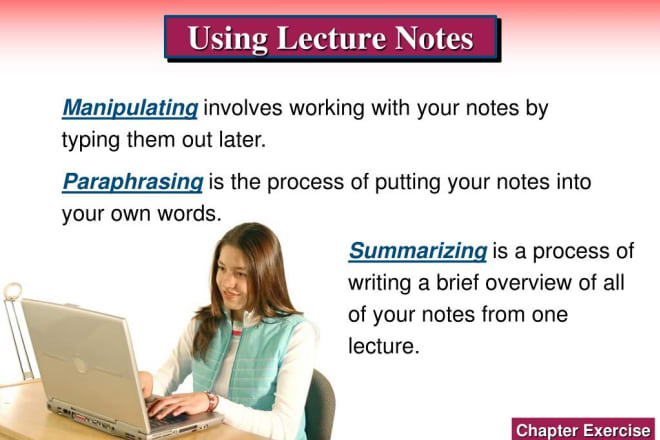 Using Lecture Notes

Manipulating involves working with your notes by typing them out later.

Paraphrasing is the process of putting your notes into your own words.

Summarizing is a process of writing a brief overview of all of your notes from one lecture.

Chapter Exercise